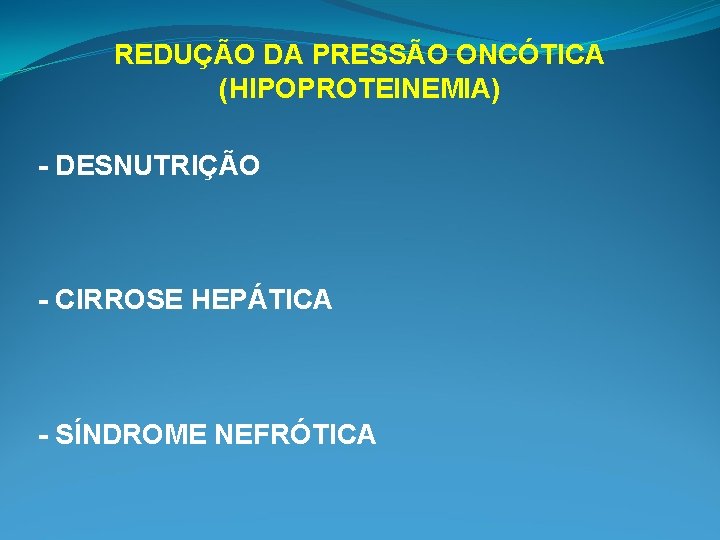 REDUÇÃO DA PRESSÃO ONCÓTICA (HIPOPROTEINEMIA)

- DESNUTRIÇÃO

- CIRROSE HEPÁTICA

- SÍNDROME NEFRÓTICA